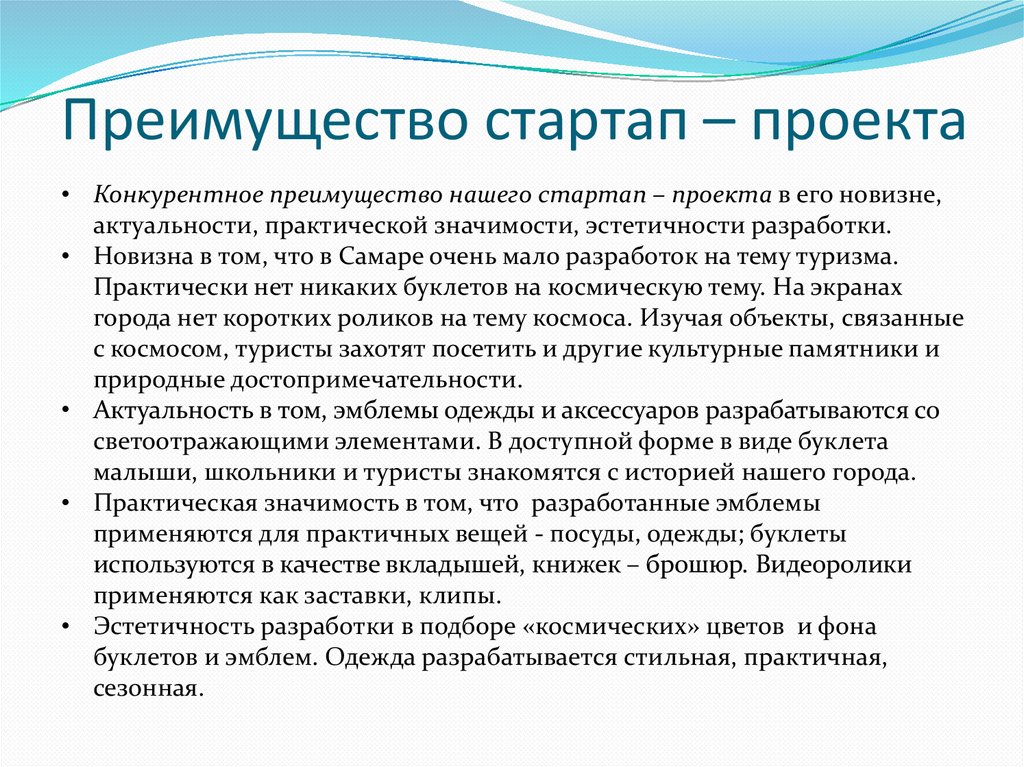 Преимущество стартап – проекта

• Конкурентное преимущество нашего стартап – проекта в его новизне, актуальности, практической значимости, эстетичности разработки.
• Новизна в том, что в Самаре очень мало разработок на тему туризма. Практически нет никаких буклетов на космическую тему. На экранах города нет коротких роликов на тему космоса. Изучая объекты, связанные с космосом, туристы захотят посетить и другие культурные памятники и природные достопримечательности.
• Актуальность в том, эмблемы одежды и аксессуаров разрабатываются со светоотражающими элементами. В доступной форме в виде буклета малыши, школьники и туристы знакомятся с историей нашего города.
• Практическая значимость в том, что разработанные эмблемы применяются для практичных вещей - посуды, одежды; буклеты используются в качестве вкладышей, книжек – брошюр. Видеоролики применяются как заставки, клипы.
• Эстетичность разработки в подборе «космических» цветов и фона буклетов и эмблем. Одежда разрабатывается стильная, практичная, сезонная.